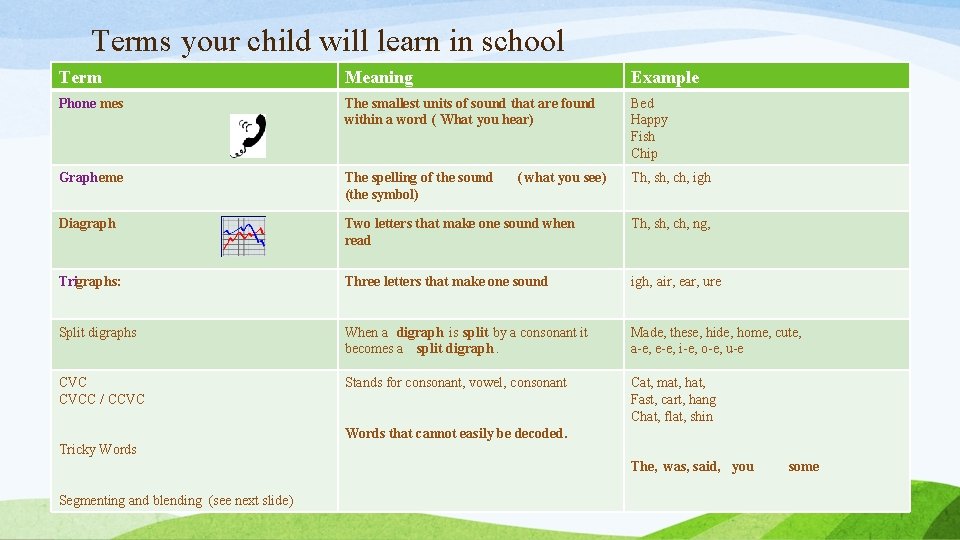 Terms your child will learn in school

| Term | Meaning | Example |
|---|---|---|
| Phone mes | The smallest units of sound that are found within a word ( What you hear) | Bed Happy Fish Chip |
| Grapheme | The spelling of the sound (what you see) (the symbol) | Th, sh, ch, igh |
| Diagraph | Two letters that make one sound when read | Th, sh, ch, ng, |
| Trigraphs: | Three letters that make one sound | igh, air, ear, ure |
| Split digraphs | When a digraph is split by a consonant it becomes a split digraph. | Made, these, hide, home, cute, a-e, e-e, i-e, o-e, u-e |
| CVC CVCC / CCVC Tricky Words Segmenting and blending (see next slide) | Stands for consonant, vowel, consonant Words that cannot easily be decoded. | Cat, mat, hat, Fast, cart, hang Chat, flat, shin The, was, said, you some |